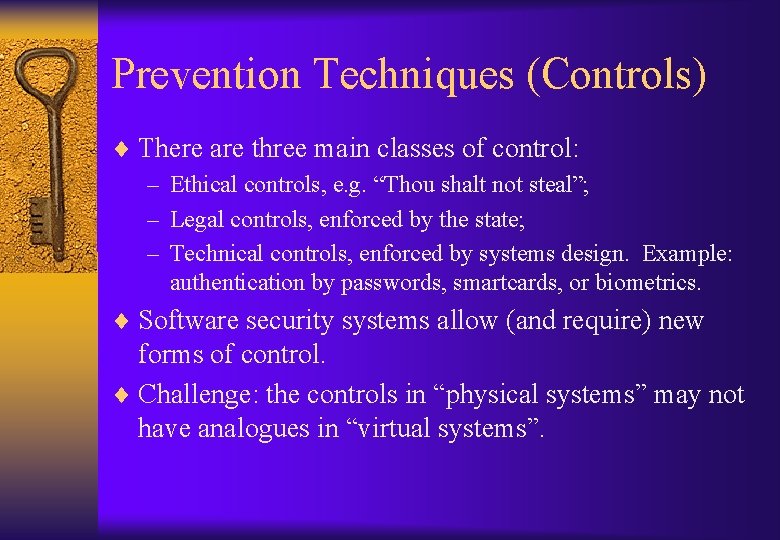 Prevention Techniques (Controls)

♦ There are three main classes of control:

– Ethical controls, e.g. “Thou shalt not steal”;

– Legal controls, enforced by the state;

– Technical controls, enforced by systems design. Example: authentication by passwords, smartcards, or biometrics.

♦ Software security systems allow (and require) new forms of control.

♦ Challenge: the controls in “physical systems” may not have analogues in “virtual systems”.